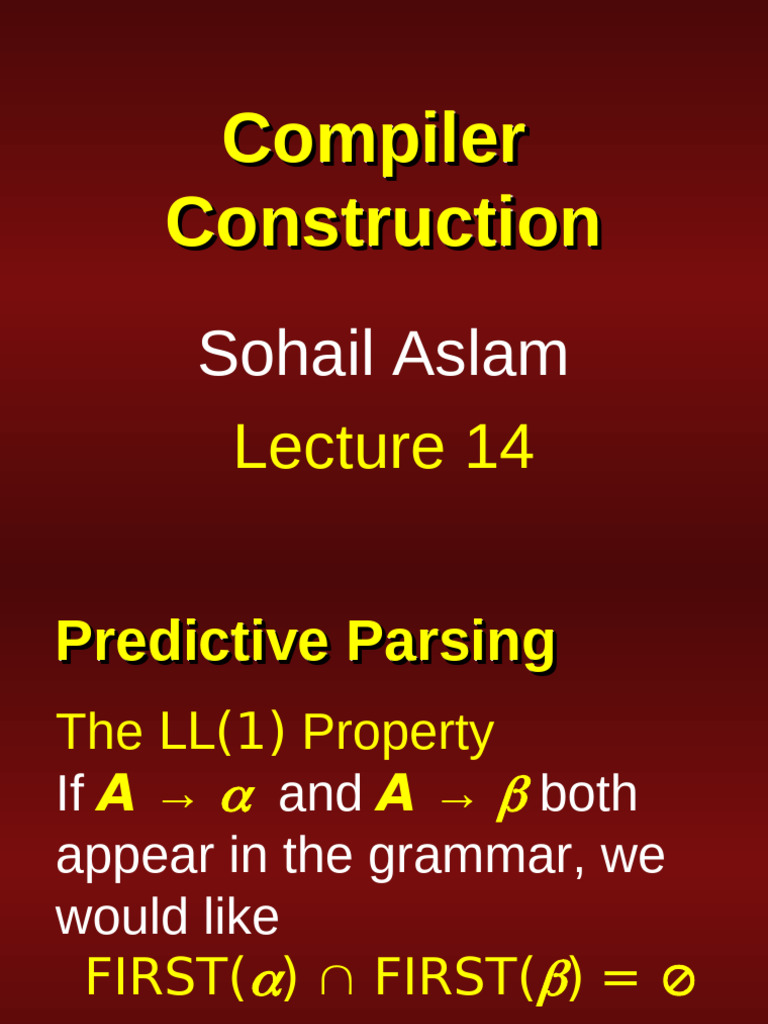 Compiler Construction

Sohail Aslam

Lecture 14

Predictive Parsing

The LL(1) Property
If $A \rightarrow \alpha$ and $A \rightarrow \beta$ both appear in the grammar, we would like
FIRST($\alpha$) $\cap$ FIRST($\beta$) = $\emptyset$